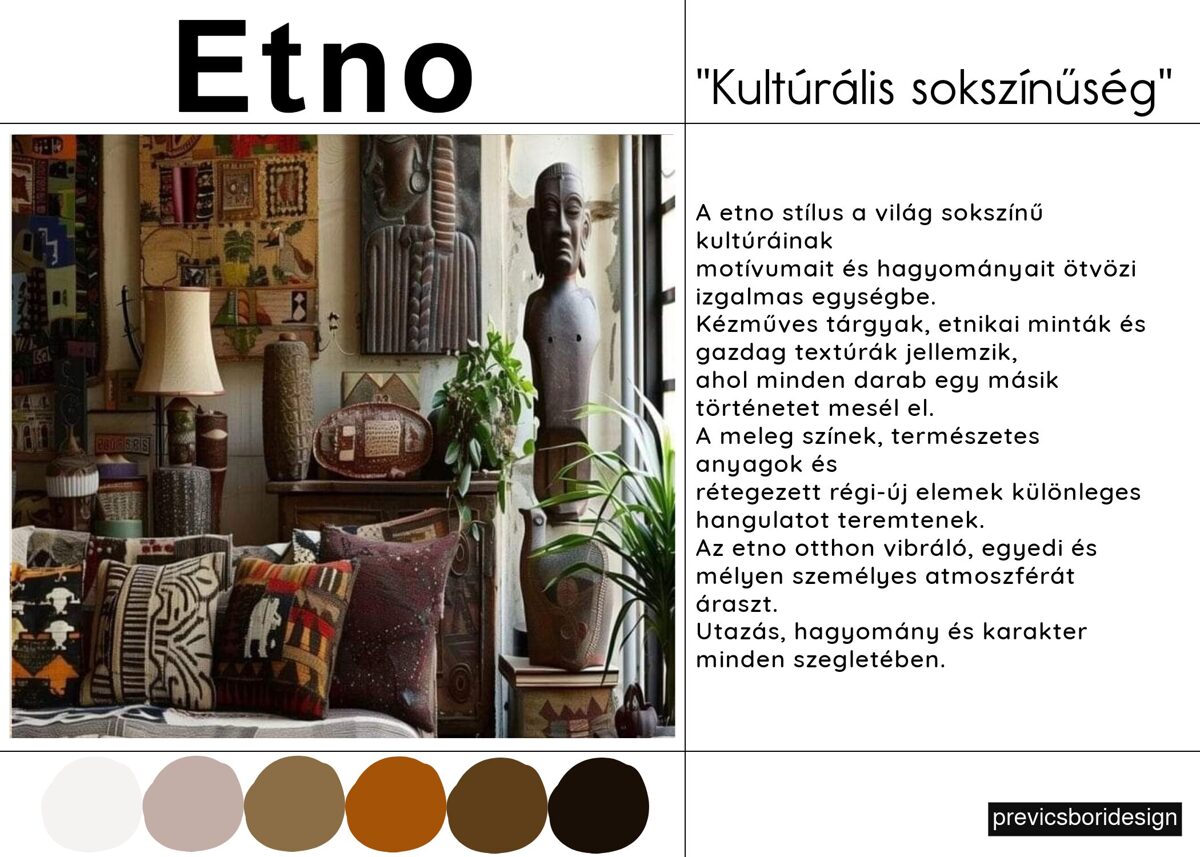 Etno

"Kultúrális sokszínűség"

A etno stílus a világ sokszínű kultúráinak motívumait és hagyományait ötvözi izgalmas egységbe.
Kézműves tárgyak, etnikai minták és gazdag textúrák jellemzik, ahol minden darab egy másik történetet mesél el.
A meleg színek, természetes anyagok és rétegezett régi-új elemek különleges hangulatot teremtenek.
Az etno otthon vibráló, egyedi és mélyen személyes atmoszférát áraszt.
Utazás, hagyomány és karakter minden szegletében.

previcsboridesign